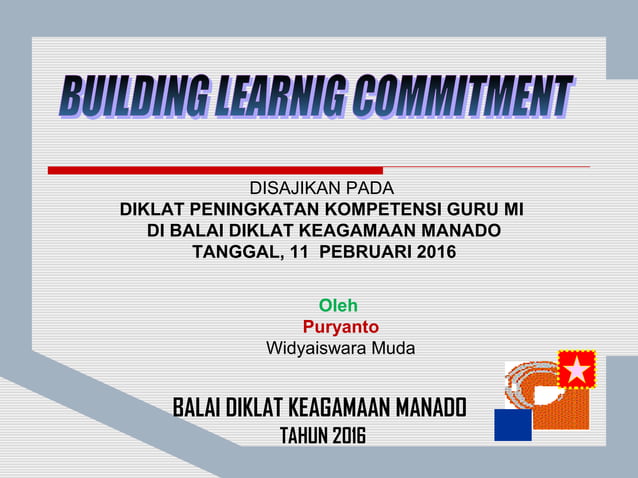 BUILDING LEARNIG COMMITMENT

DISAJIKAN PADA
DIKLAT PENINGKATAN KOMPETENSI GURU MI
DI BALAI DIKLAT KEAGAMAAN MANADO
TANGGAL, 11 PEBRUARI 2016

Oleh
Puryanto
Widyaiswara Muda

BALAI DIKLAT KEAGAMAAN MANADO
TAHUN 2016